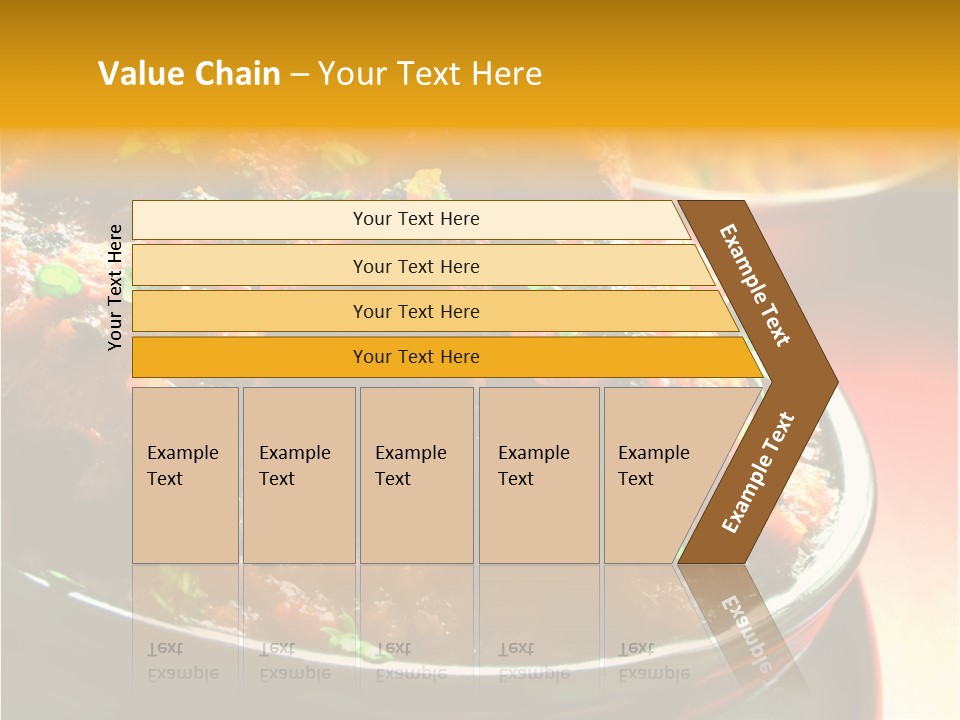 Value Chain – Your Text Here

Your Text Here

Your Text Here

Your Text Here

Your Text Here

Your Text Here

Example Text

Example Text

Example Text

Example Text

Example Text

Example Text

Example Text